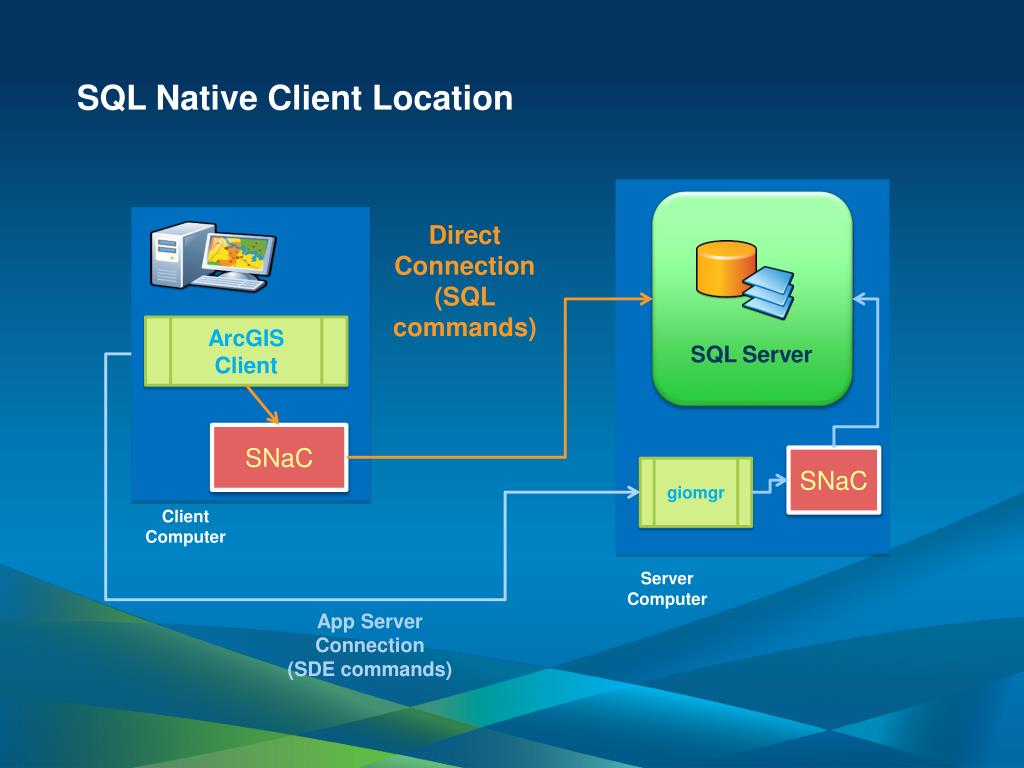 SQL Native Client Location

ArcGIS Client

SNaC

Client Computer

Direct Connection (SQL commands)

SQL Server

giomgr

SNaC

Server Computer

App Server Connection (SDE commands)